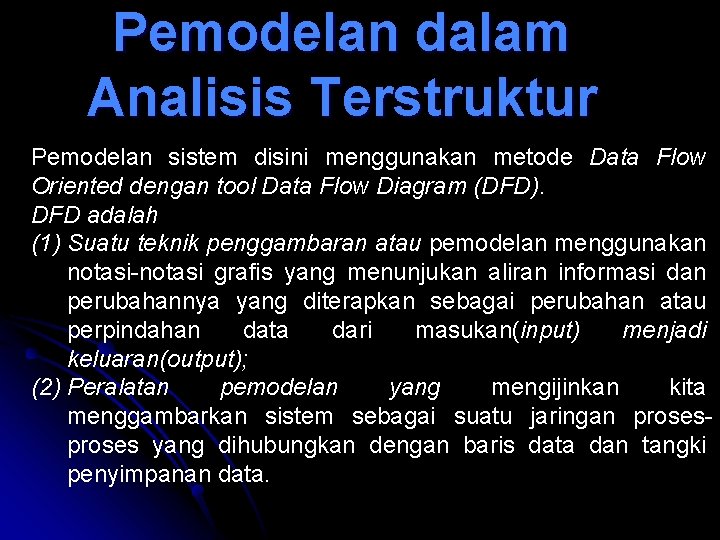 Pemodelan dalam Analisis Terstruktur

Pemodelan sistem disini menggunakan metode Data Flow Oriented dengan tool Data Flow Diagram (DFD).
DFD adalah
(1) Suatu teknik penggambaran atau pemodelan menggunakan notasi-notasi grafis yang menunjukan aliran informasi dan perubahannya yang diterapkan sebagai perubahan atau perpindahan data dari masukan(input) menjadi keluaran(output);
(2) Peralatan pemodelan yang mengijinkan kita menggambarkan sistem sebagai suatu jaringan proses-proses yang dihubungkan dengan baris data dan tangki penyimpanan data.